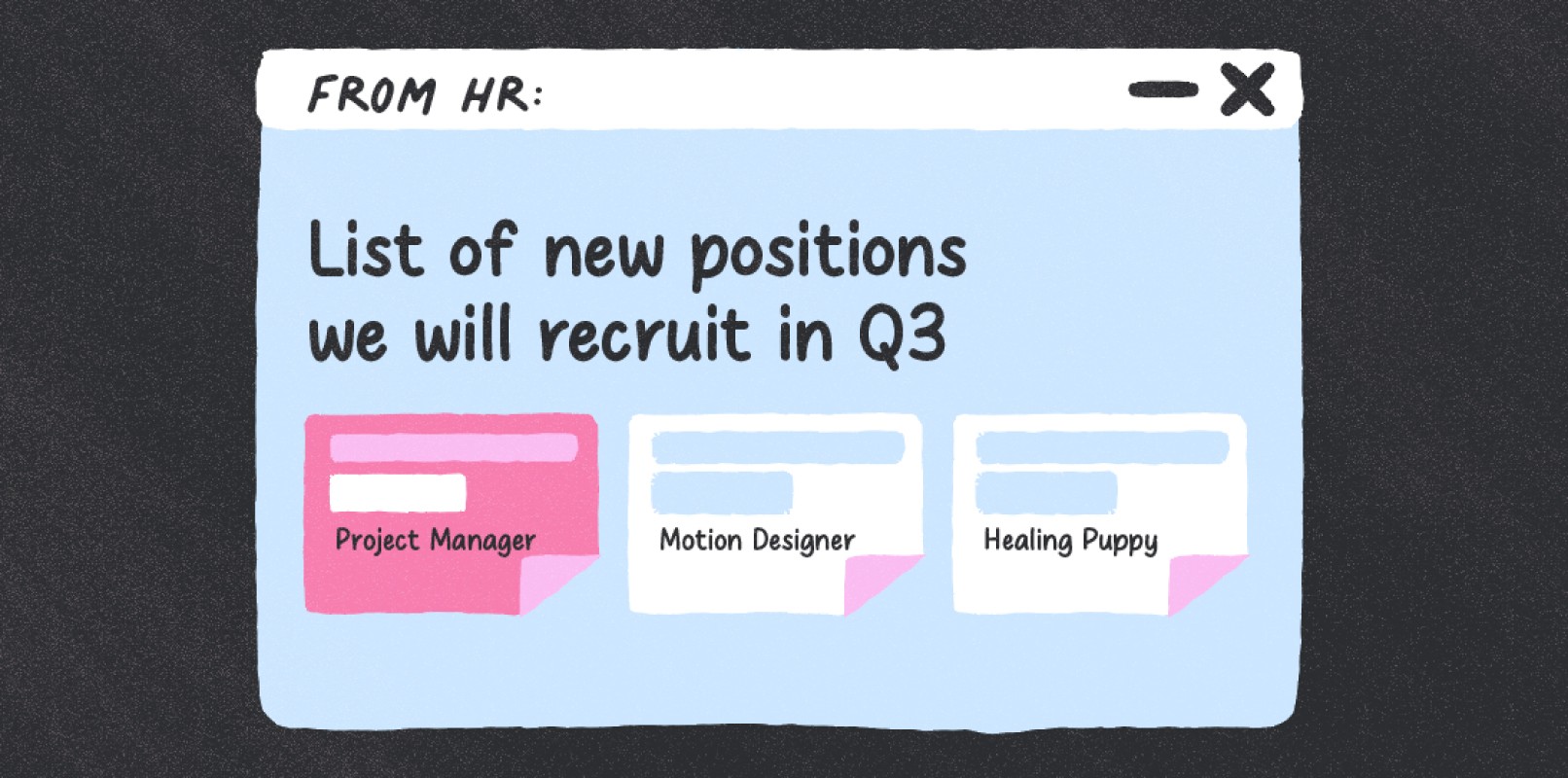 FROM HR:

List of new positions we will recruit in Q3

Project Manager

Motion Designer

Healing Puppy